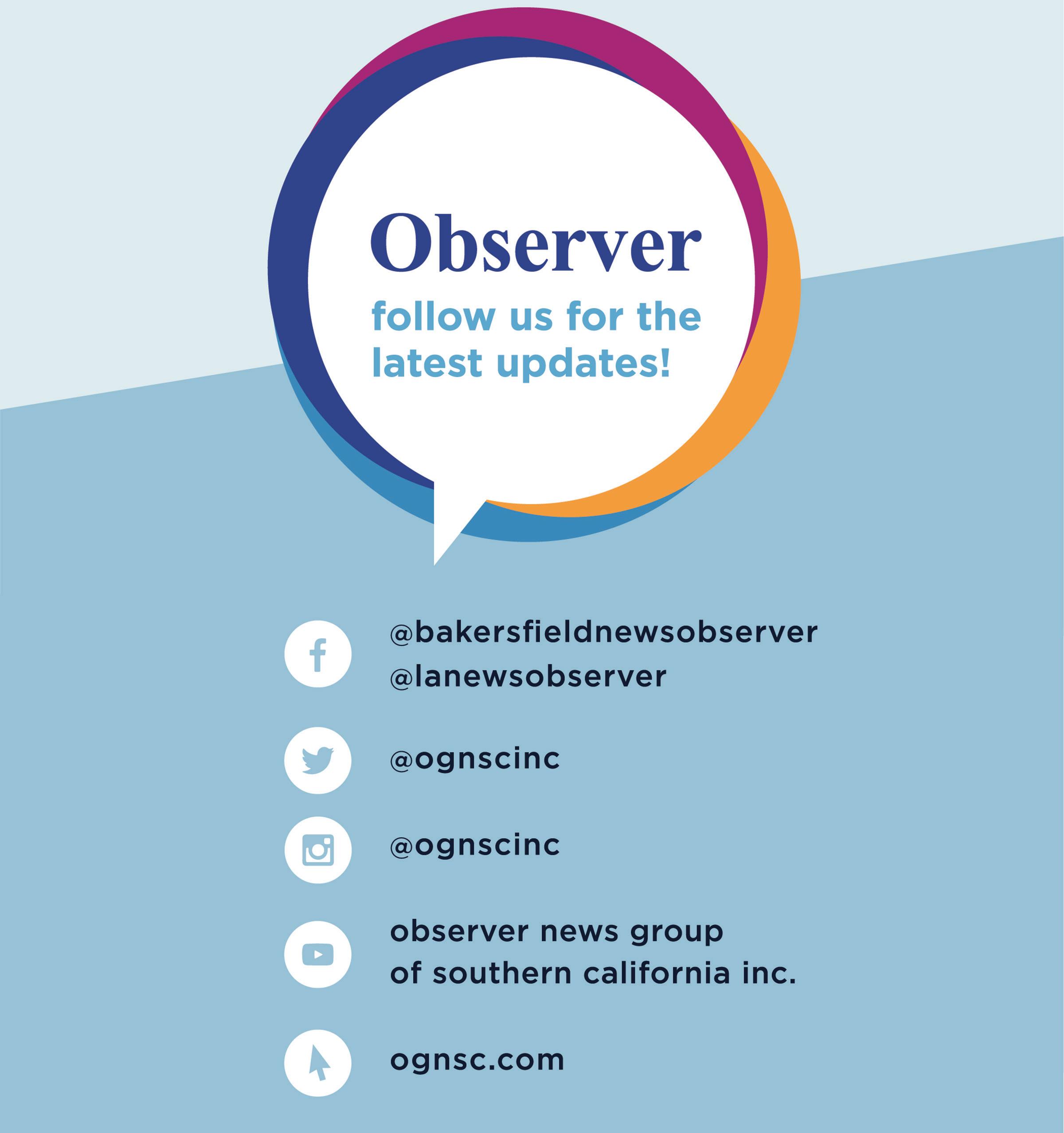 Observer
follow us for the latest updates!

@bakersfieldnewsobserver
@lanewsobserver

@ognscinc

@ognscinc

observer news group
of southern california inc.

ognsc.com